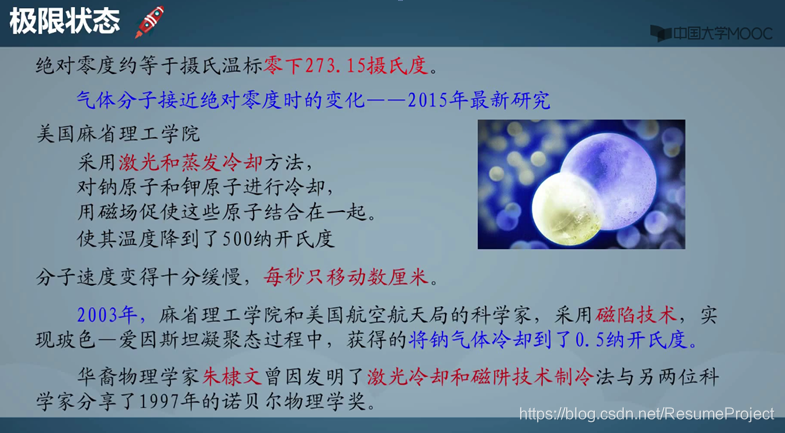 极限状态

中国大学MOOC

绝对零度约等于摄氏温标零下273.15摄氏度。

气体分子接近绝对零度时的变化——2015年最新研究

美国麻省理工学院

采用激光和蒸发冷却方法，
对钠原子和钾原子进行冷却，
用磁场促使这些原子结合在一起。
使其温度降到了500纳开氏度

分子速度变得十分缓慢，每秒只移动数厘米。

2003年，麻省理工学院和美国航空航天局的科学家，采用磁陷技术，实现玻色—爱因斯坦凝聚态过程中，获得的将钠气体冷却到了0.5纳开氏度。

华裔物理学家朱棣文曾因发明了激光冷却和磁阱技术制冷法与另两位科学家分享了1997年的诺贝尔物理学奖。

https://blog.csdn.net/ResumeProject